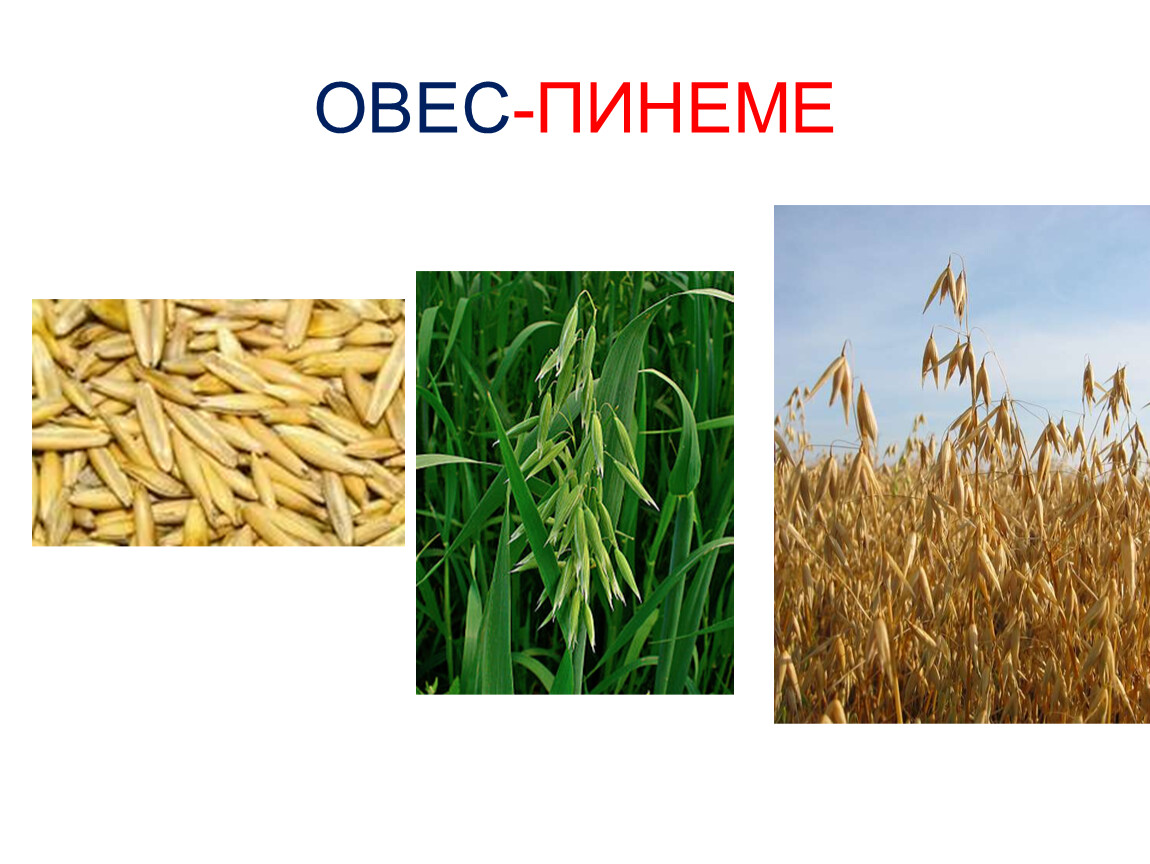 ОВЕС-ПИНЕМЕ